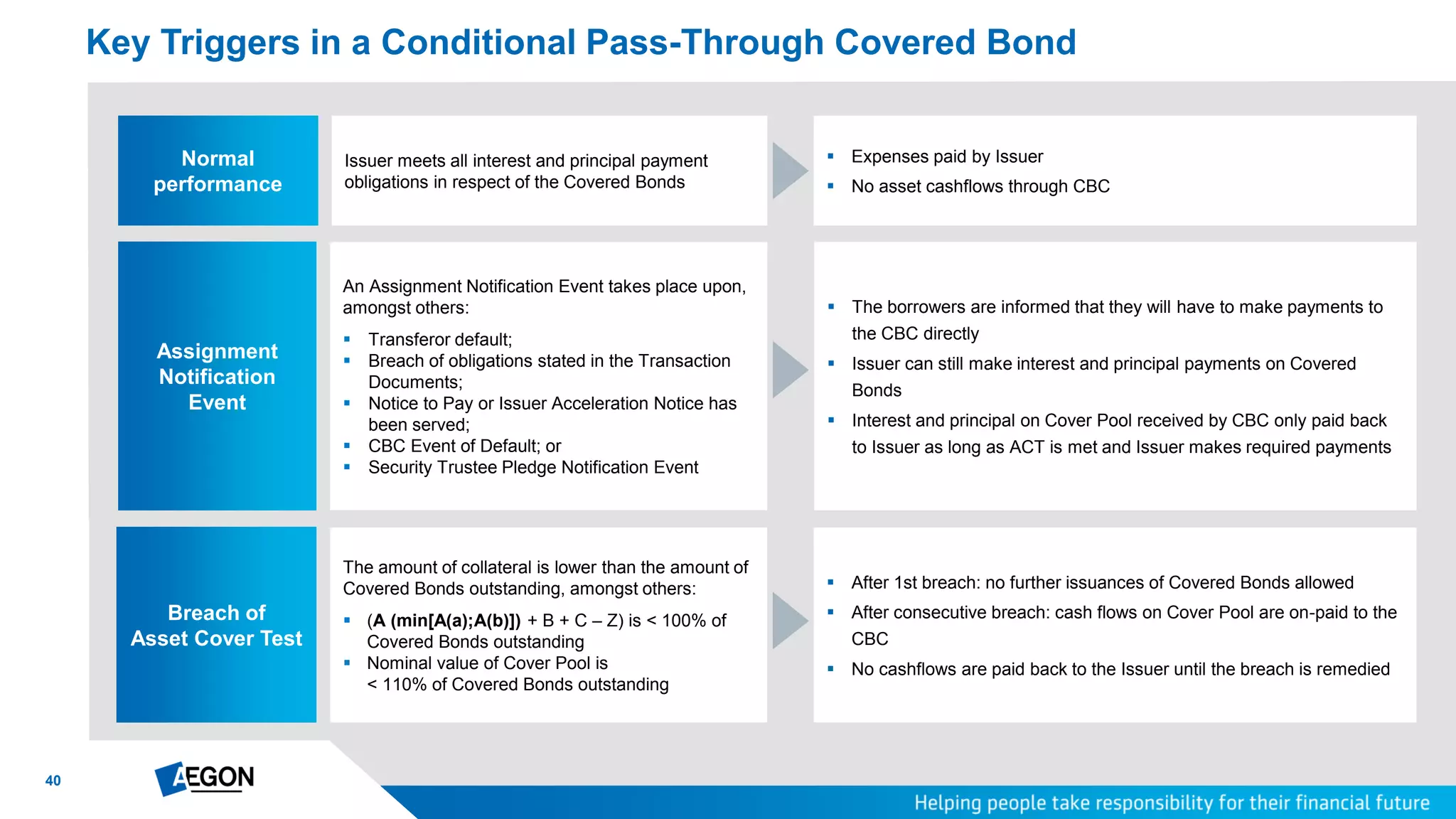 Key Triggers in a Conditional Pass-Through Covered Bond

Normal performance

Issuer meets all interest and principal payment obligations in respect of the Covered Bonds

- Expenses paid by Issuer
- No asset cashflows through CBC

Assignment Notification Event

An Assignment Notification Event takes place upon, amongst others:

- Transferor default;
- Breach of obligations stated in the Transaction Documents;
- Notice to Pay or Issuer Acceleration Notice has been served;
- CBC Event of Default; or
- Security Trustee Pledge Notification Event

- The borrowers are informed that they will have to make payments to the CBC directly
- Issuer can still make interest and principal payments on Covered Bonds
- Interest and principal on Cover Pool received by CBC only paid back to Issuer as long as ACT is met and Issuer makes required payments

Breach of Asset Cover Test

The amount of collateral is lower than the amount of Covered Bonds outstanding, amongst others:

- (A (min[A(a);A(b)]) + B + C – Z) is < 100% of Covered Bonds outstanding
- Nominal value of Cover Pool is < 110% of Covered Bonds outstanding

- After 1st breach: no further issuances of Covered Bonds allowed
- After consecutive breach: cash flows on Cover Pool are on-paid to the CBC
- No cashflows are paid back to the Issuer until the breach is remedied

40

AEGON

Helping people take responsibility for their financial future